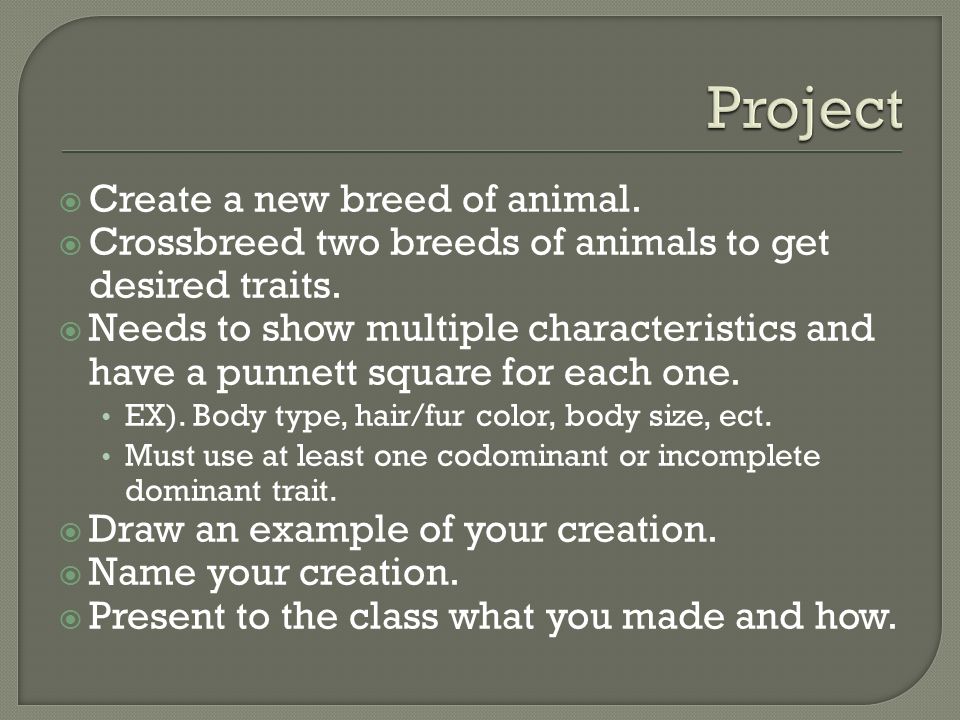 Project

Create a new breed of animal.
Crossbreed two breeds of animals to get desired traits.
Needs to show multiple characteristics and have a punnett square for each one.
• EX). Body type, hair/fur color, body size, ect.
• Must use at least one codominant or incomplete dominant trait.
Draw an example of your creation.
Name your creation.
Present to the class what you made and how.